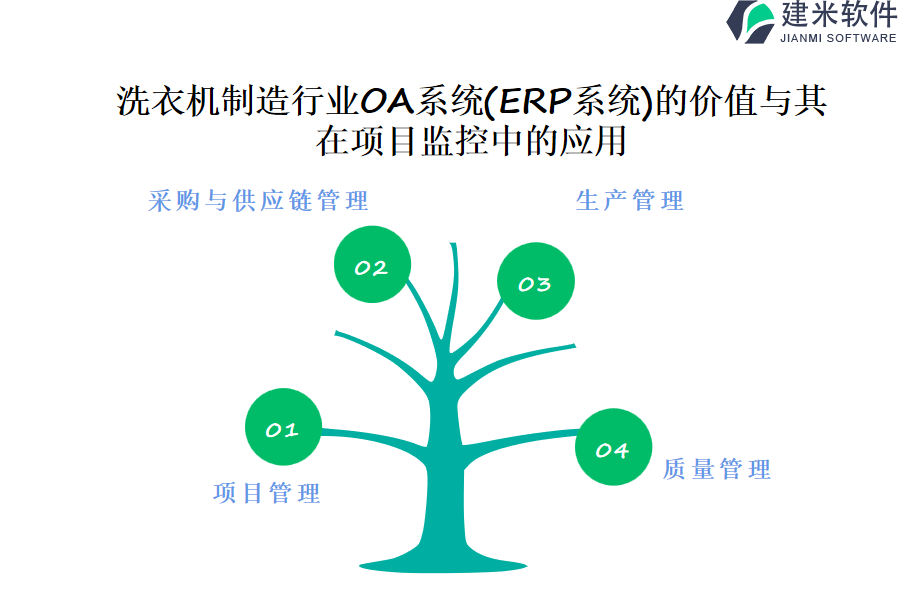 建米软件
JIANMI SOFTWARE

洗衣机制造行业OA系统(ERP系统)的价值与其在项目监控中的应用

采购与供应链管理

生产管理

02

03

01

04

项目管理

质量管理